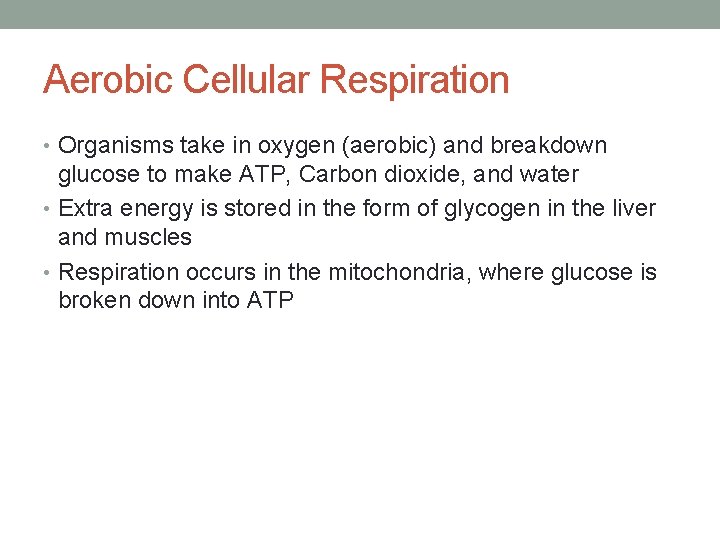 Aerobic Cellular Respiration

• Organisms take in oxygen (aerobic) and breakdown glucose to make ATP, Carbon dioxide, and water

• Extra energy is stored in the form of glycogen in the liver and muscles

• Respiration occurs in the mitochondria, where glucose is broken down into ATP